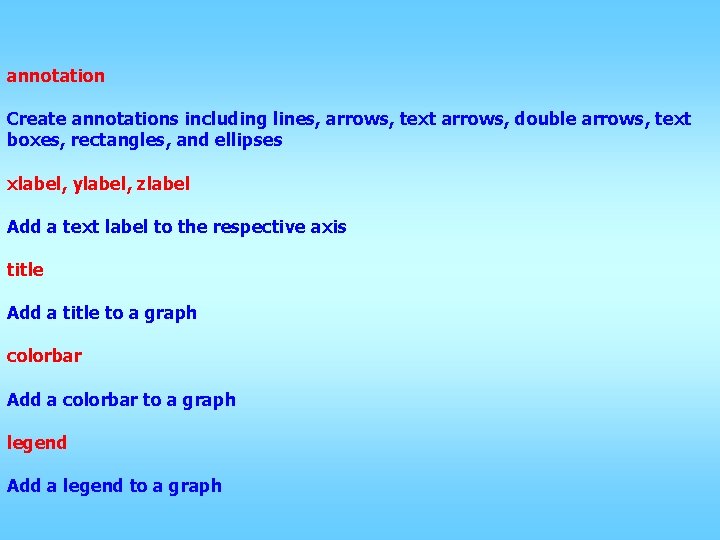 annotation

Create annotations including lines, arrows, text arrows, double arrows, text boxes, rectangles, and ellipses

xlabel, ylabel, zlabel

Add a text label to the respective axis

title

Add a title to a graph

colorbar

Add a colorbar to a graph

legend

Add a legend to a graph